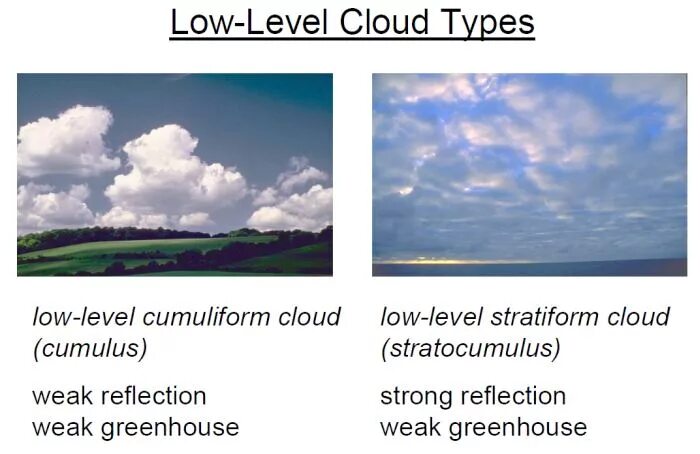 Low-Level Cloud Types

low-level cumuliform cloud (cumulus)

weak reflection
weak greenhouse

low-level stratiform cloud (stratocumulus)

strong reflection
weak greenhouse